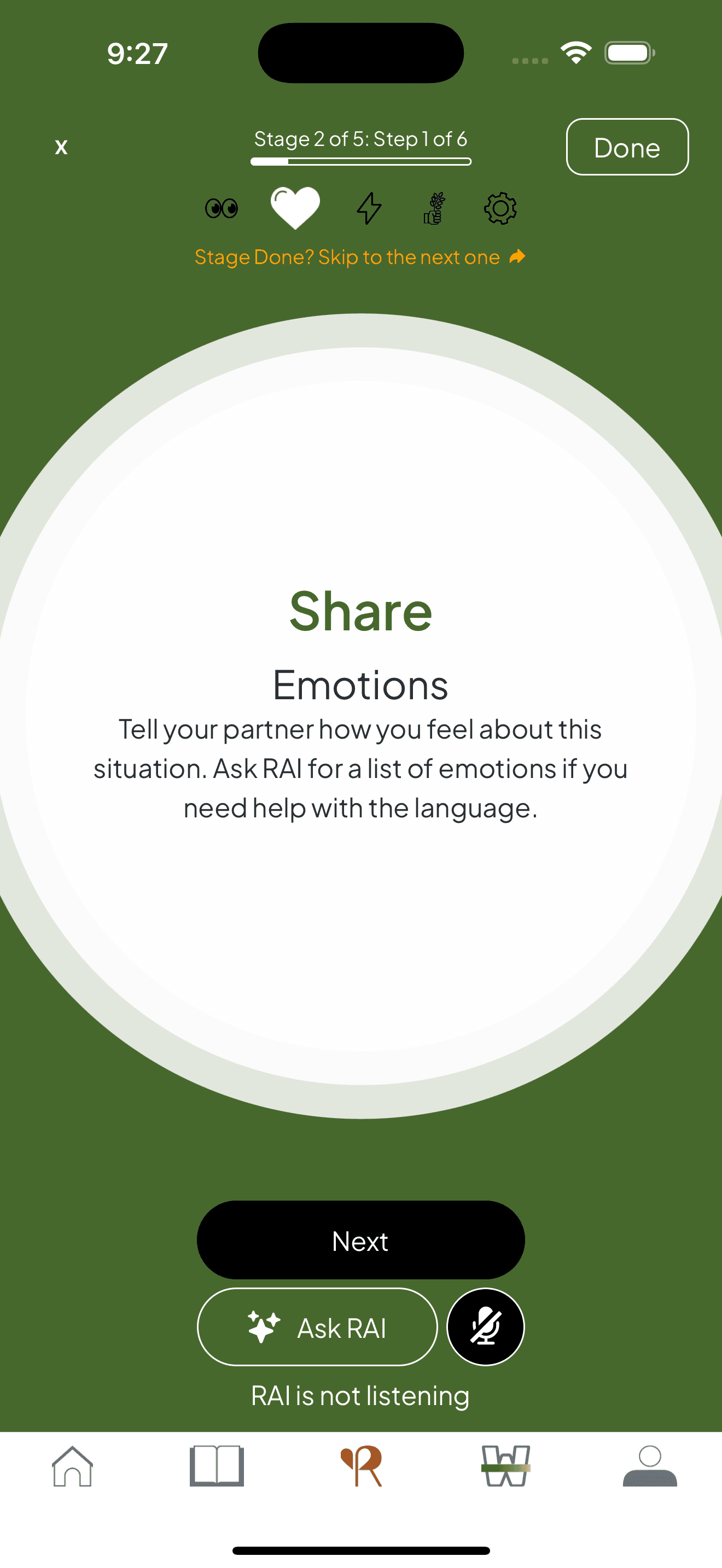 9:27

x

Stage 2 of 5: Step 1 of 6

Done

Stage Done? Skip to the next one

Share

Emotions

Tell your partner how you feel about this situation. Ask RAI for a list of emotions if you need help with the language.

Next

Ask RAI

RAI is not listening